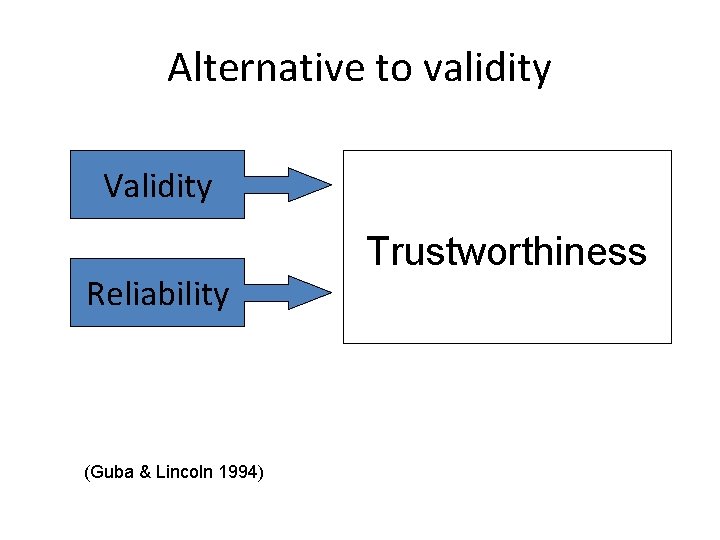 Alternative to validity

Validity

Reliability

Trustworthiness

(Guba & Lincoln 1994)